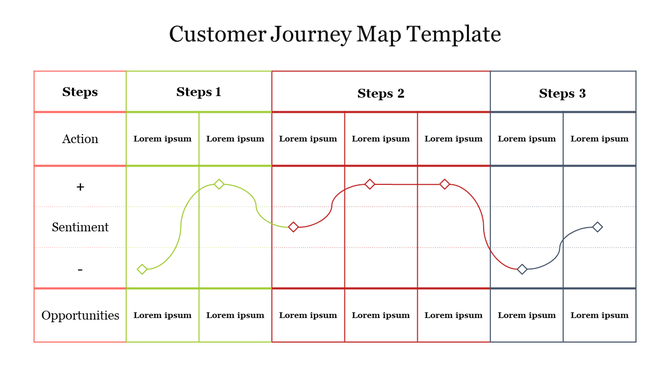 Customer Journey Map Template

| Steps | Steps 1 | | Steps 2 | | | Steps 3 | |
|---|---|---|---|---|---|---|---|
| Action | Lorem ipsum | Lorem ipsum | Lorem ipsum | Lorem ipsum | Lorem ipsum | Lorem ipsum | Lorem ipsum |
| + Sentiment - | | | | | | | |
| Opportunities | Lorem ipsum | Lorem ipsum | Lorem ipsum | Lorem ipsum | Lorem ipsum | Lorem ipsum | Lorem ipsum |